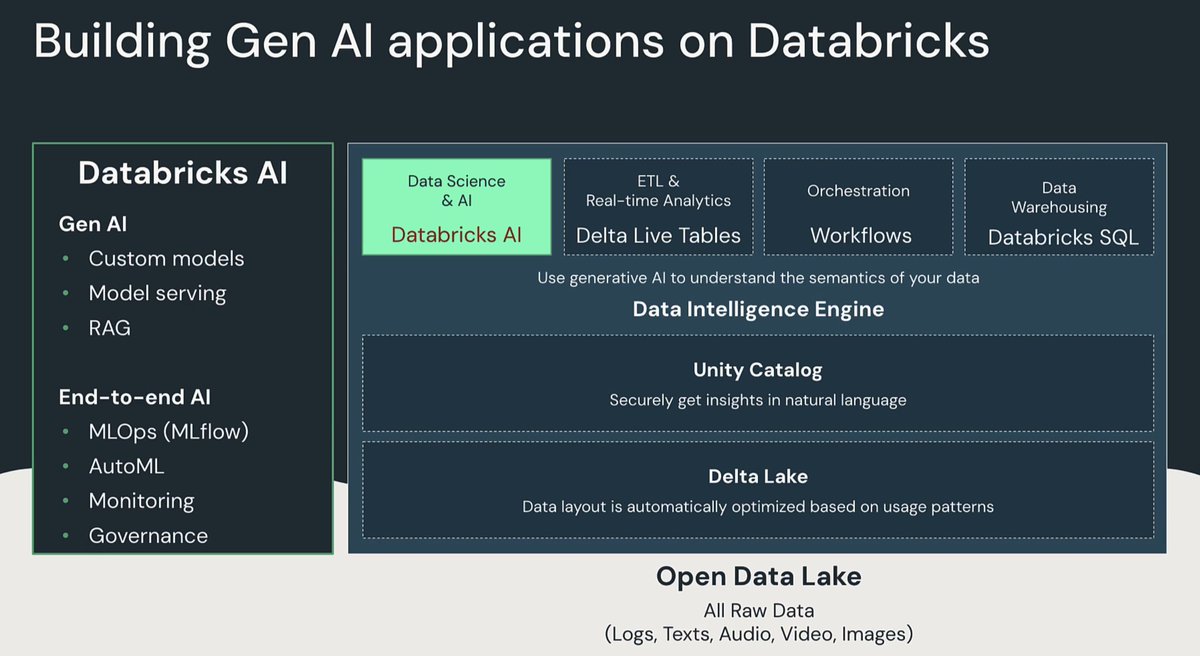 Building Gen AI applications on Databricks

Databricks AI

Gen AI
• Custom models
• Model serving
• RAG

End-to-end AI
• MLOps (MLflow)
• AutoML
• Monitoring
• Governance

Data Science & AI
Databricks AI

ETL & Real-time Analytics
Delta Live Tables

Orchestration
Workflows

Data Warehousing
Databricks SQL

Use generative AI to understand the semantics of your data

Data Intelligence Engine

Unity Catalog
Securely get insights in natural language

Delta Lake
Data layout is automatically optimized based on usage patterns

Open Data Lake
All Raw Data
(Logs, Texts, Audio, Video, Images)